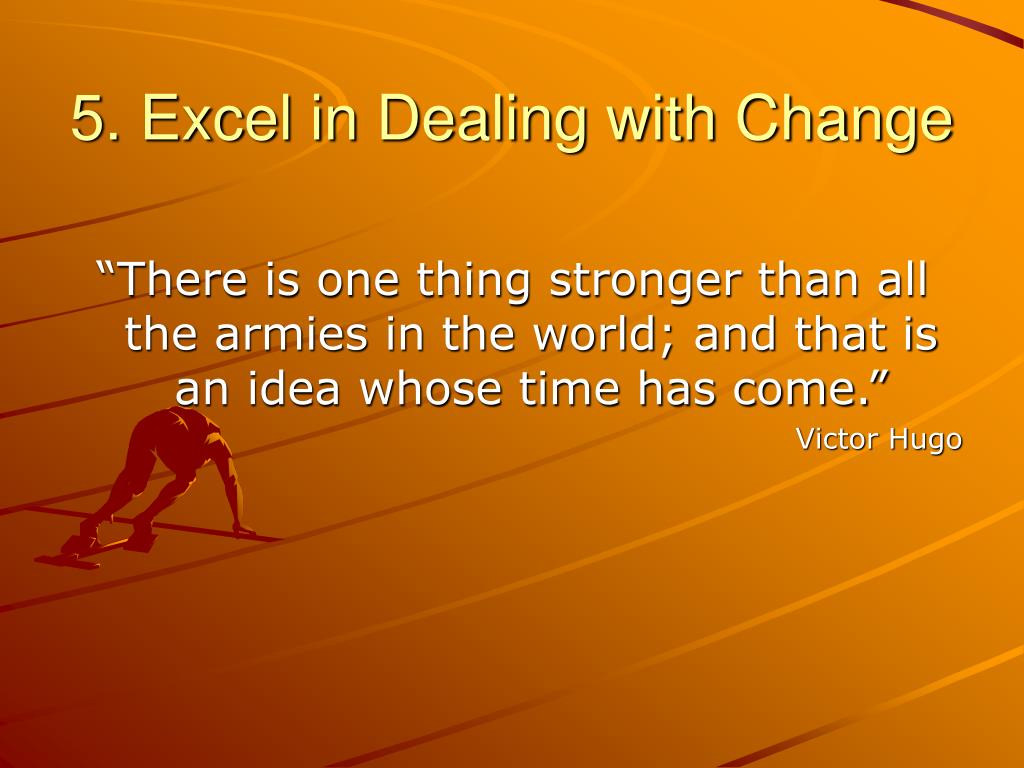 5. Excel in Dealing with Change

“There is one thing stronger than all the armies in the world; and that is an idea whose time has come.”

Victor Hugo